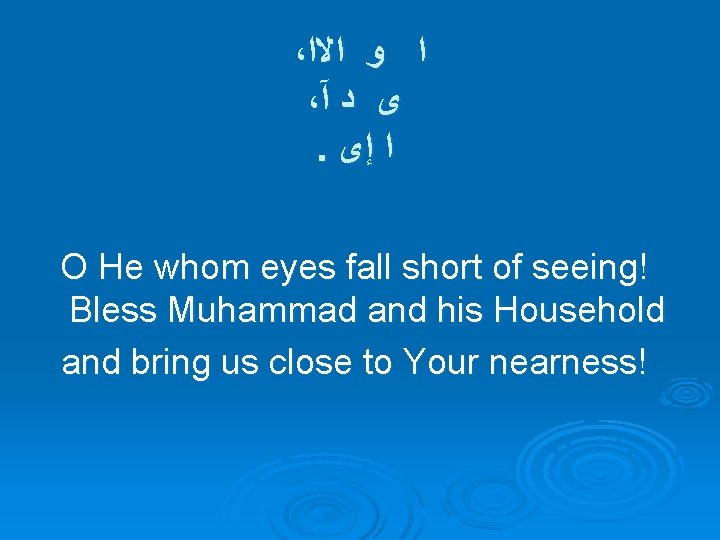 ا و الاا،
ى د آ،
ا إى .

O He whom eyes fall short of seeing! Bless Muhammad and his Household and bring us close to Your nearness!